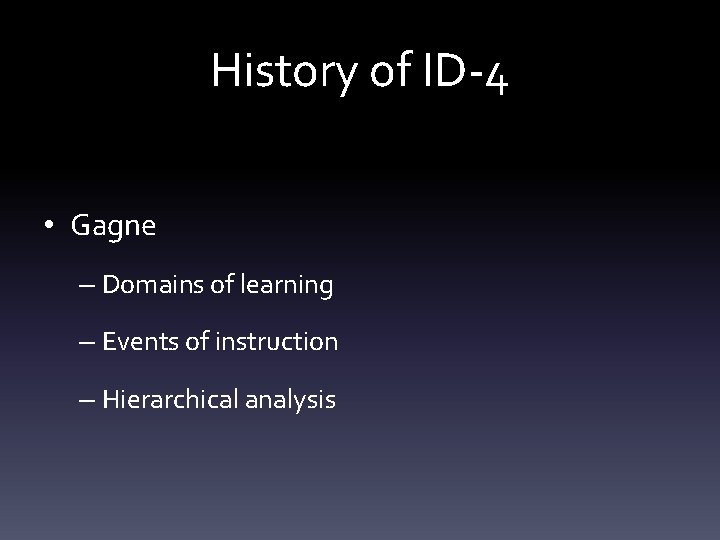 History of ID-4

• Gagne

– Domains of learning

– Events of instruction

– Hierarchical analysis